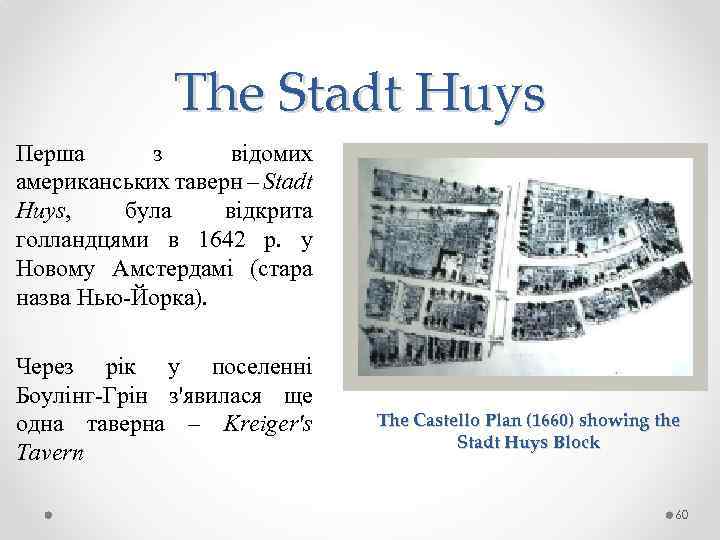 The Stadt Huys

Перша з відомих американських таверн – Stadt Huys, була відкрита голландцями в 1642 р. у Новому Амстердамі (стара назва Нью-Йорка).

Через рік у поселенні Боулінг-Грін з'явилася ще одна таверна – Kreiger's Tavern

The Castello Plan (1660) showing the Stadt Huys Block

60